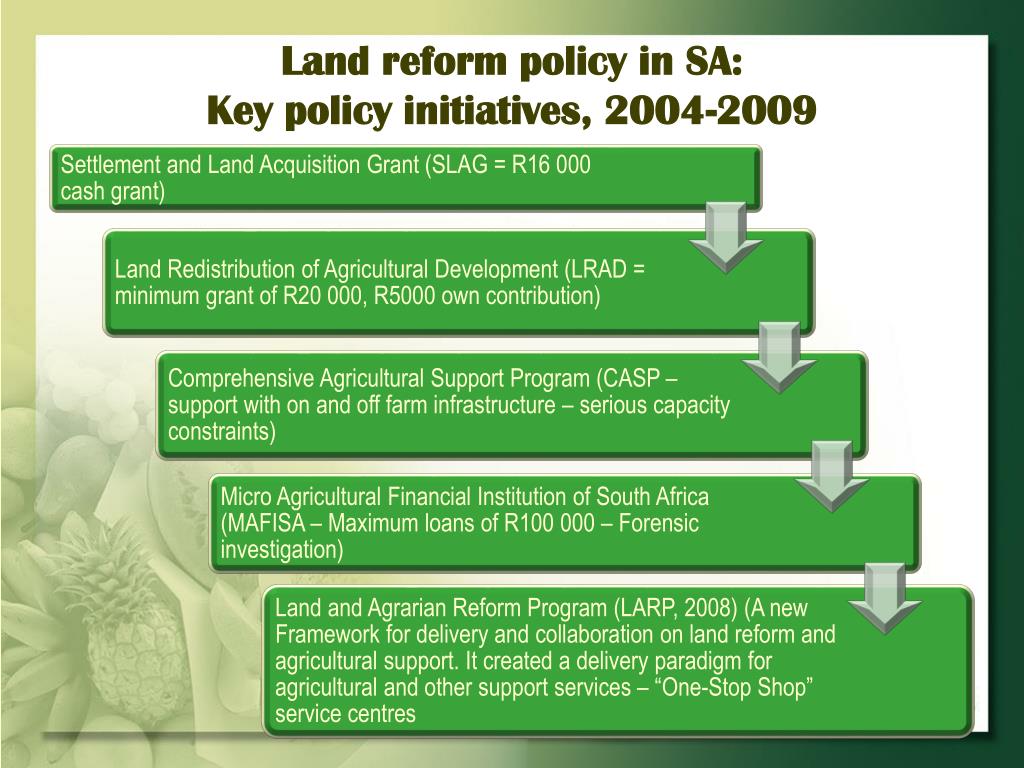 Land reform policy in SA:
Key policy initiatives, 2004-2009

Settlement and Land Acquisition Grant (SLAG = R16 000 cash grant)

Land Redistribution of Agricultural Development (LRAD = minimum grant of R20 000, R5000 own contribution)

Comprehensive Agricultural Support Program (CASP – support with on and off farm infrastructure – serious capacity constraints)

Micro Agricultural Financial Institution of South Africa (MAFISA – Maximum loans of R100 000 – Forensic investigation)

Land and Agrarian Reform Program (LARP, 2008) (A new Framework for delivery and collaboration on land reform and agricultural support. It created a delivery paradigm for agricultural and other support services – “One-Stop Shop” service centres